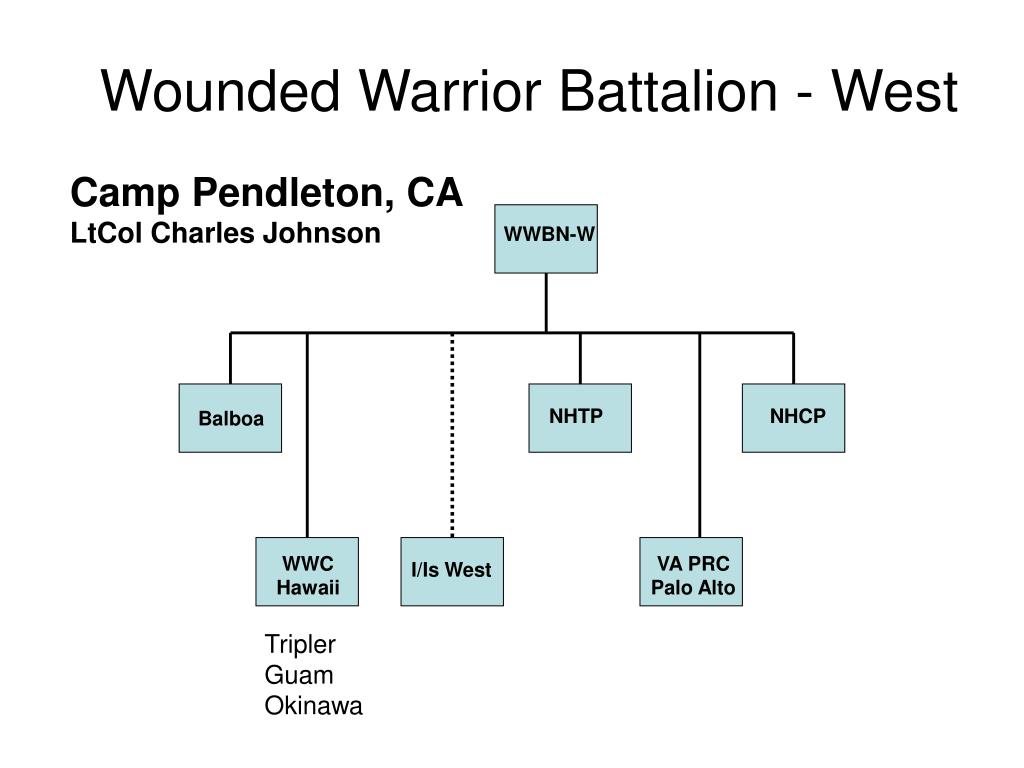 Wounded Warrior Battalion - West

Camp Pendleton, CA
LtCol Charles Johnson

WWBN-W

Balboa

NHTP

NHCP

WWC Hawaii

I/Is West

VA PRC Palo Alto

Tripler
Guam
Okinawa